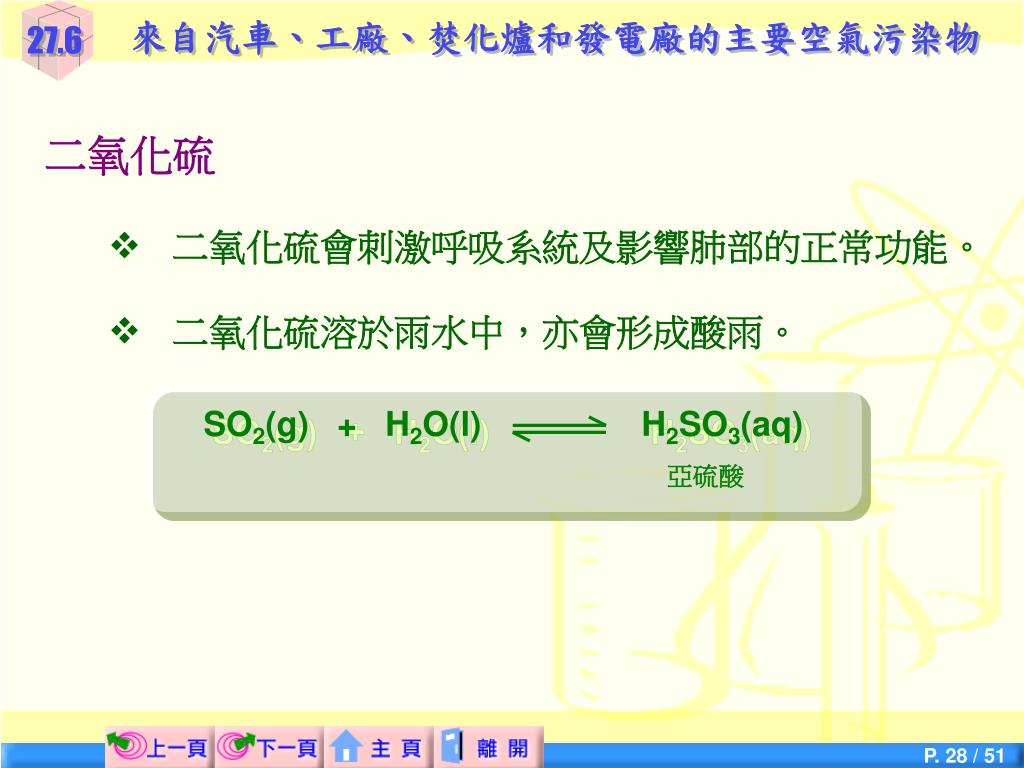 27.6 來自汽車、工廠、焚化爐和發電廠的主要空氣污染物

二氧化硫

❖ 二氧化硫會刺激呼吸系統及影響肺部的正常功能。

❖ 二氧化硫溶於雨水中，亦會形成酸雨。

$SO_2(g) + H_2O(l) \rightleftharpoons H_2SO_3(aq)$

亞硫酸

上一頁 下一頁 主 頁 離 開

P. 28 / 51